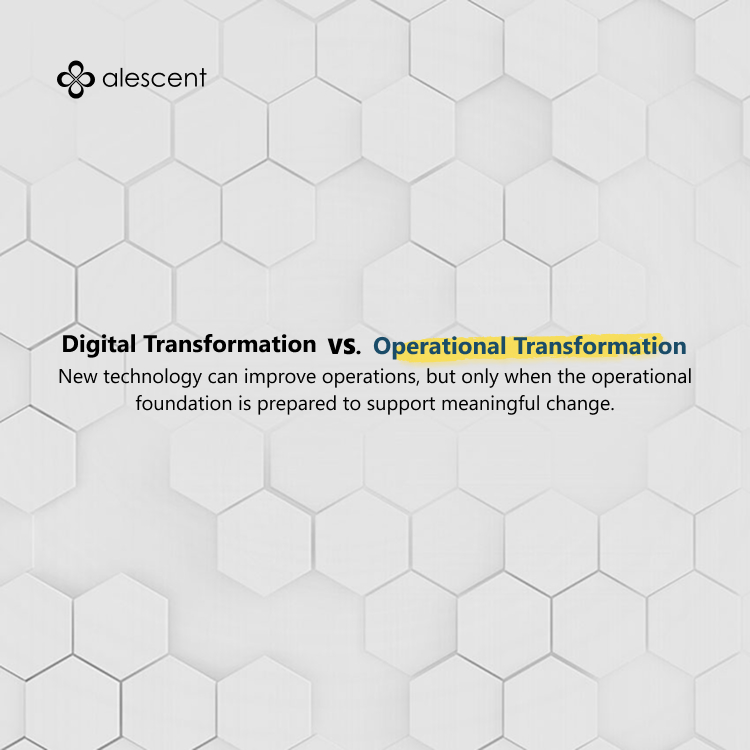 alescent

Digital Transformation vs. Operational Transformation

New technology can improve operations, but only when the operational foundation is prepared to support meaningful change.